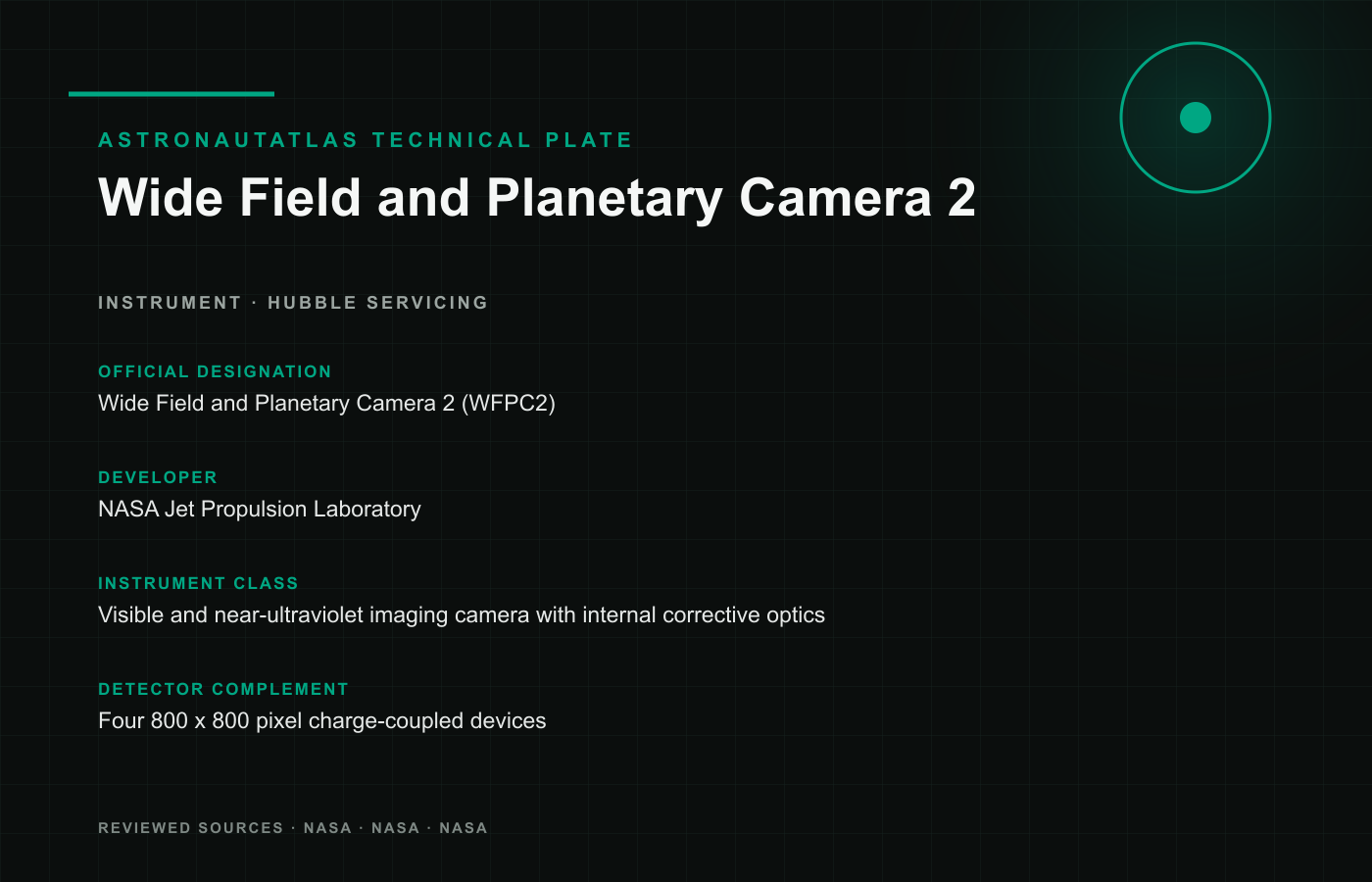 ASTRONAUTATLAS TECHNICAL PLATE

Wide Field and Planetary Camera 2

INSTRUMENT · HUBBLE SERVICING

OFFICIAL DESIGNATION

Wide Field and Planetary Camera 2 (WFPC2)

DEVELOPER

NASA Jet Propulsion Laboratory

INSTRUMENT CLASS

Visible and near-ultraviolet imaging camera with internal corrective optics

DETECTOR COMPLEMENT

Four 800 x 800 pixel charge-coupled devices

REVIEWED SOURCES · NASA · NASA · NASA